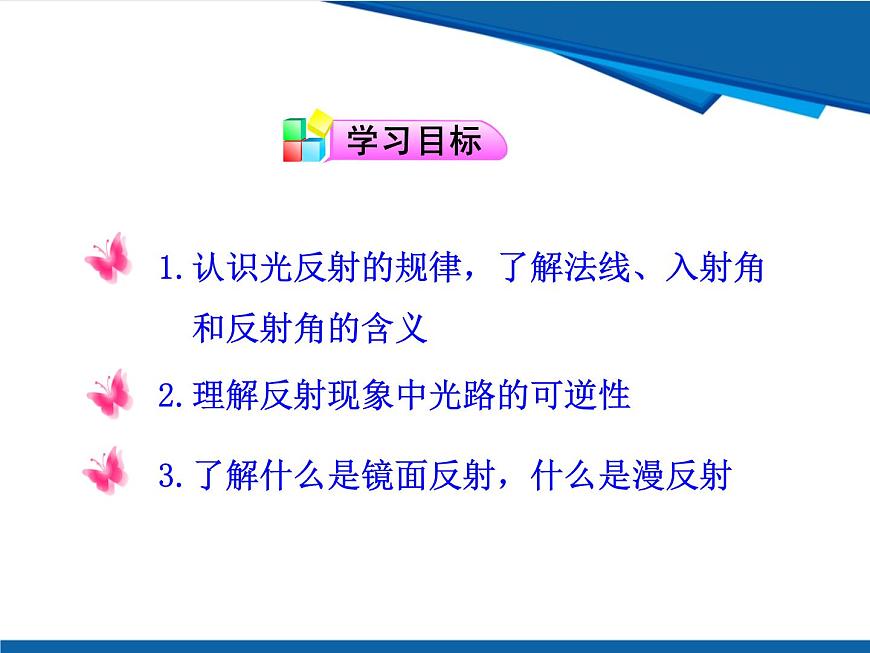 学习目标

1.认识光反射的规律，了解法线、入射角和反射角的含义

2.理解反射现象中光路的可逆性

3.了解什么是镜面反射，什么是漫反射